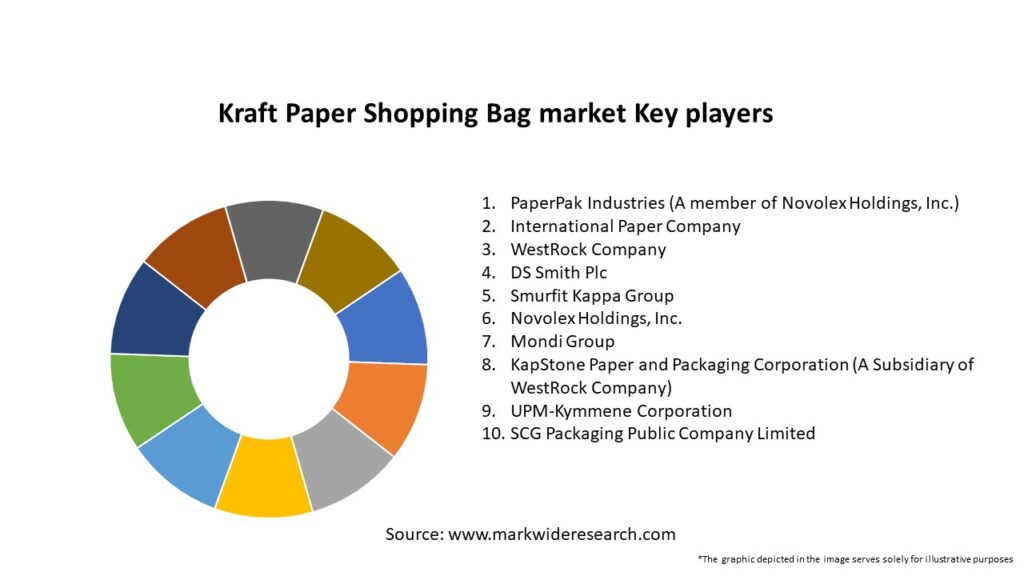 Kraft Paper Shopping Bag market Key players

1. PaperPak Industries (A member of Novolex Holdings, Inc.)
2. International Paper Company
3. WestRock Company
4. DS Smith Plc
5. Smurfit Kappa Group
6. Novolex Holdings, Inc.
7. Mondi Group
8. KapStone Paper and Packaging Corporation (A Subsidiary of WestRock Company)
9. UPM-Kymmene Corporation
10. SCG Packaging Public Company Limited

Source: www.markwideresearch.com

*The graphic depicted in the image serves solely for illustrative purposes